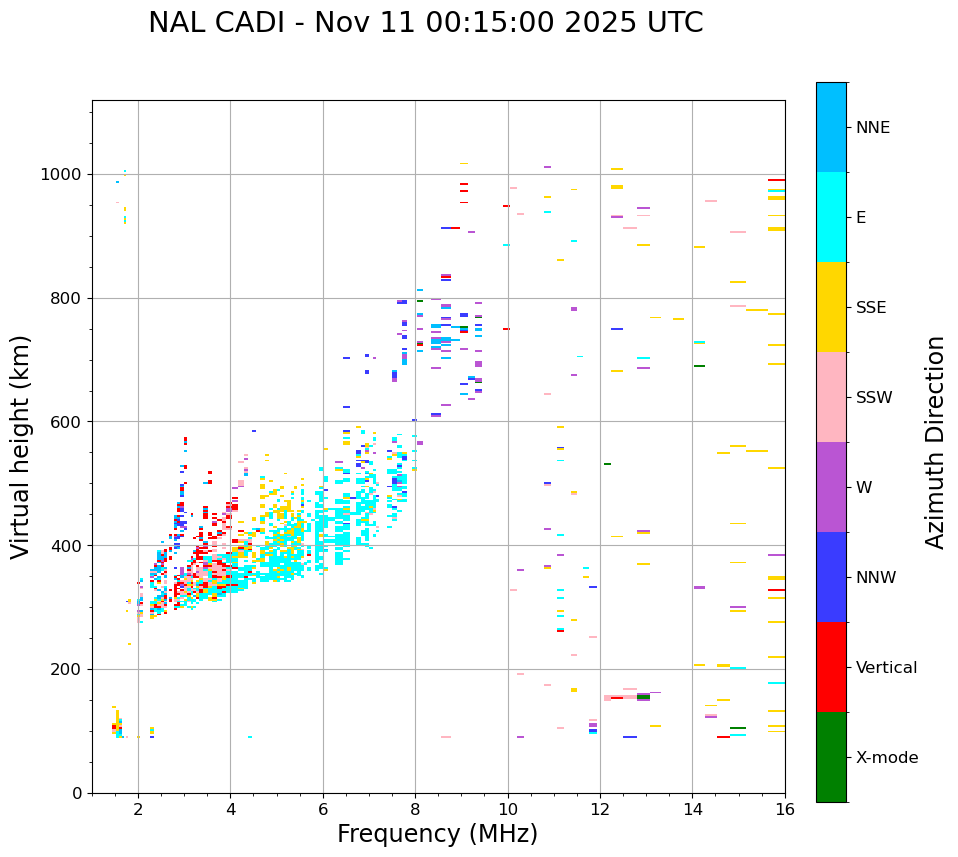 NAL CADI - Nov 11 00:15:00 2025 UTC

Virtual height (km)

1000
800
600
400
200
0

2
4
6
8
10
12
14
16

Frequency (MHz)

NNE
E
SSE
SSW
W
NNW
Vertical
X-mode

Azimuth Direction